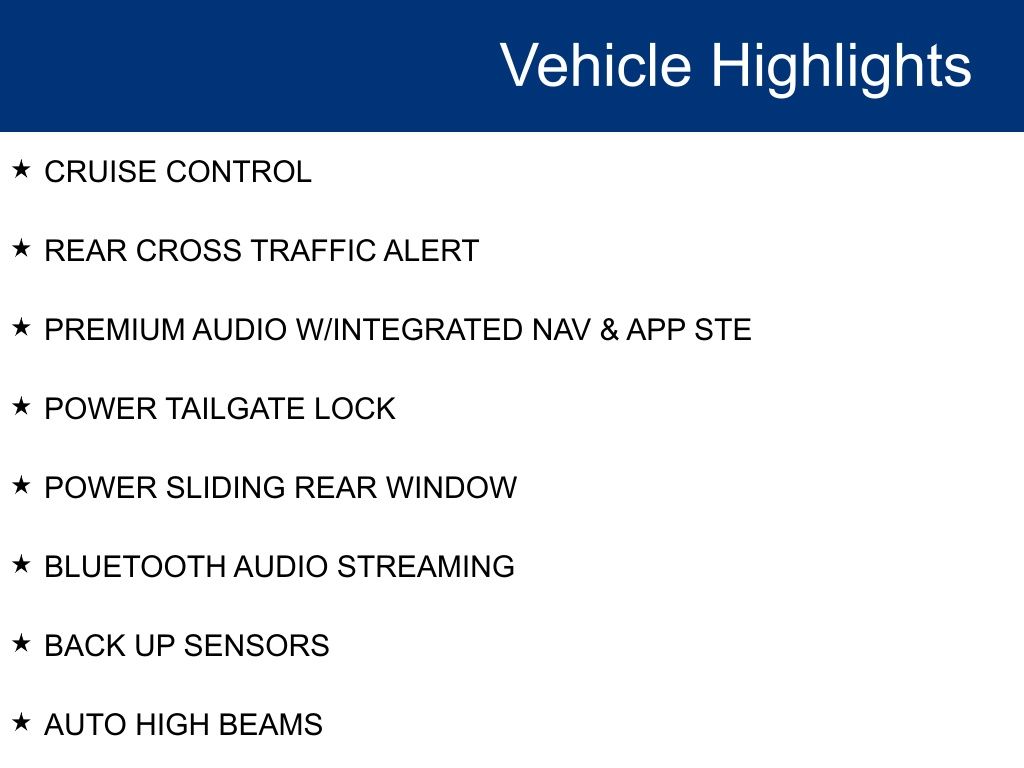 Vehicle Highlights

★ CRUISE CONTROL

★ REAR CROSS TRAFFIC ALERT

★ PREMIUM AUDIO W/INTEGRATED NAV & APP STE

★ POWER TAILGATE LOCK

★ POWER SLIDING REAR WINDOW

★ BLUETOOTH AUDIO STREAMING

★ BACK UP SENSORS

★ AUTO HIGH BEAMS